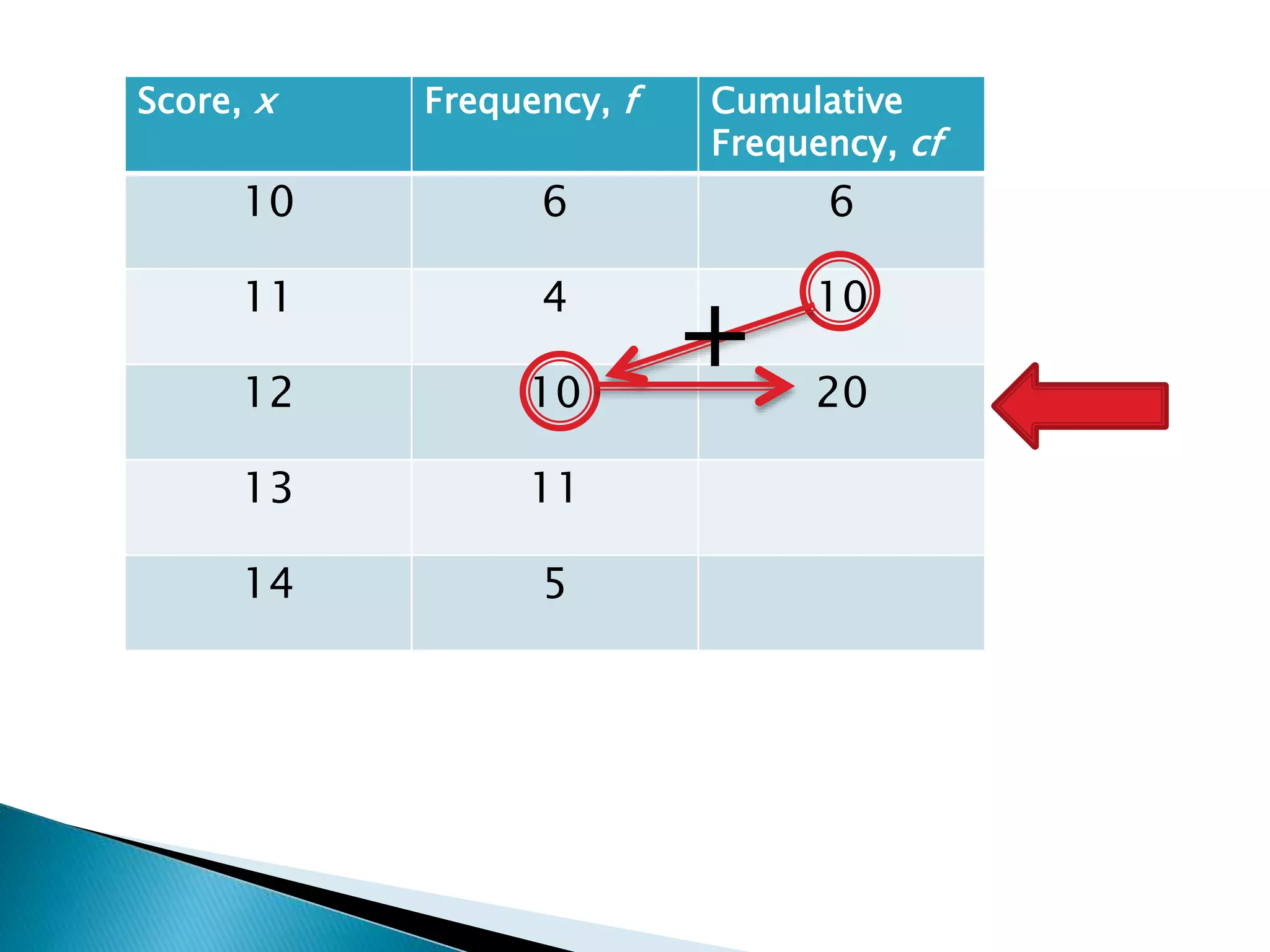 | Score, $x$ | Frequency, $f$ | Cumulative Frequency, $cf$ |
|---|---|---|
| 10 | 6 | 6 |
| 11 | 4 | 10 |
| 12 | 10 | 20 |
| 13 | 11 | |
| 14 | 5 | |

+